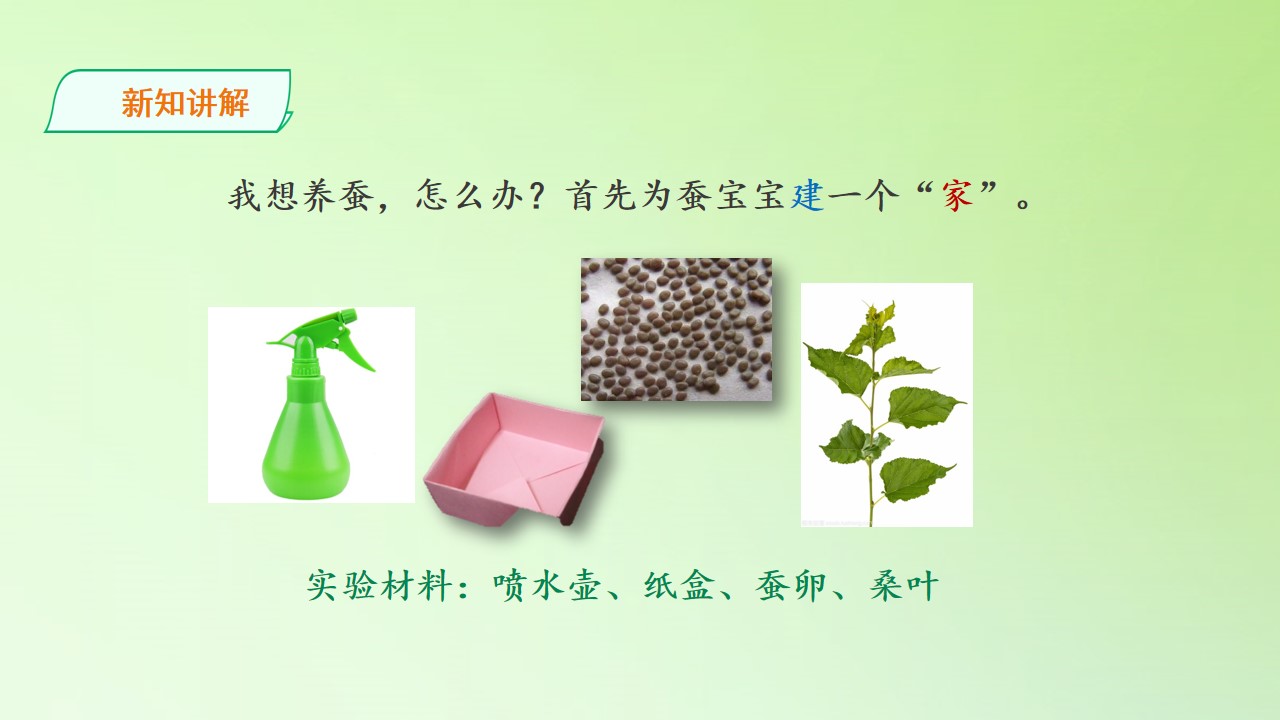 新知讲解

我想养蚕，怎么办？首先为蚕宝宝建一个“家”。

实验材料：喷水壶、纸盒、蚕卵、桑叶